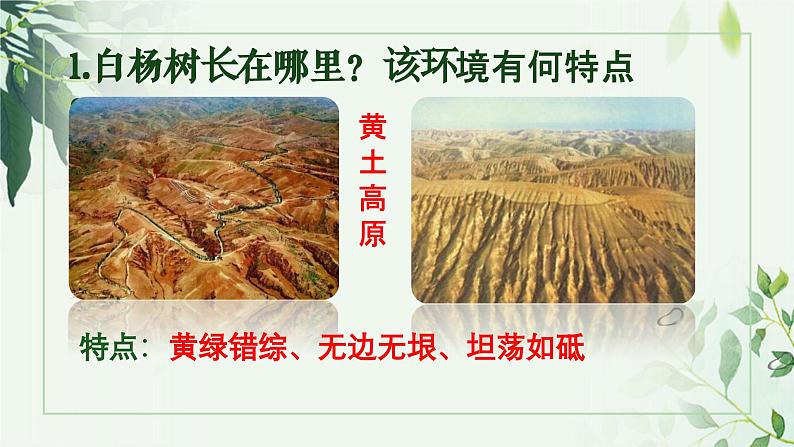 1.白杨树长在哪里？该环境有何特点

黄土高原

特点：黄绿错综、无边无垠、坦荡如砥